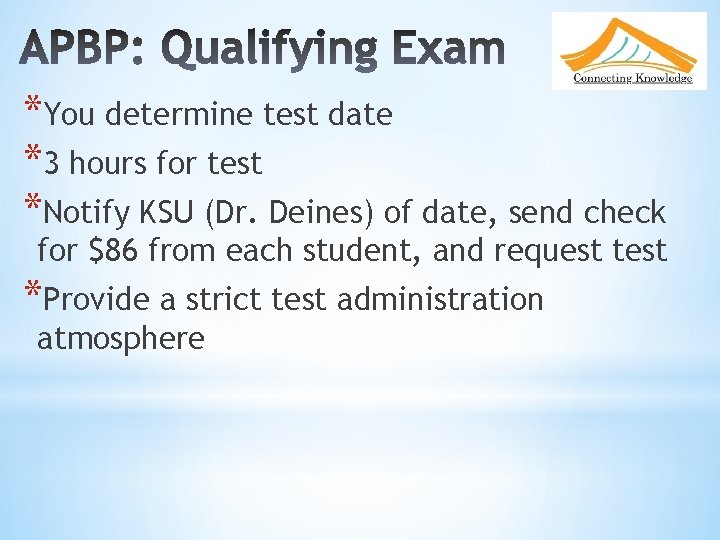 APBP: Qualifying Exam

Connecting Knowledge

*You determine test date

*3 hours for test

*Notify KSU (Dr. Deines) of date, send check for \$86 from each student, and request test

*Provide a strict test administration atmosphere